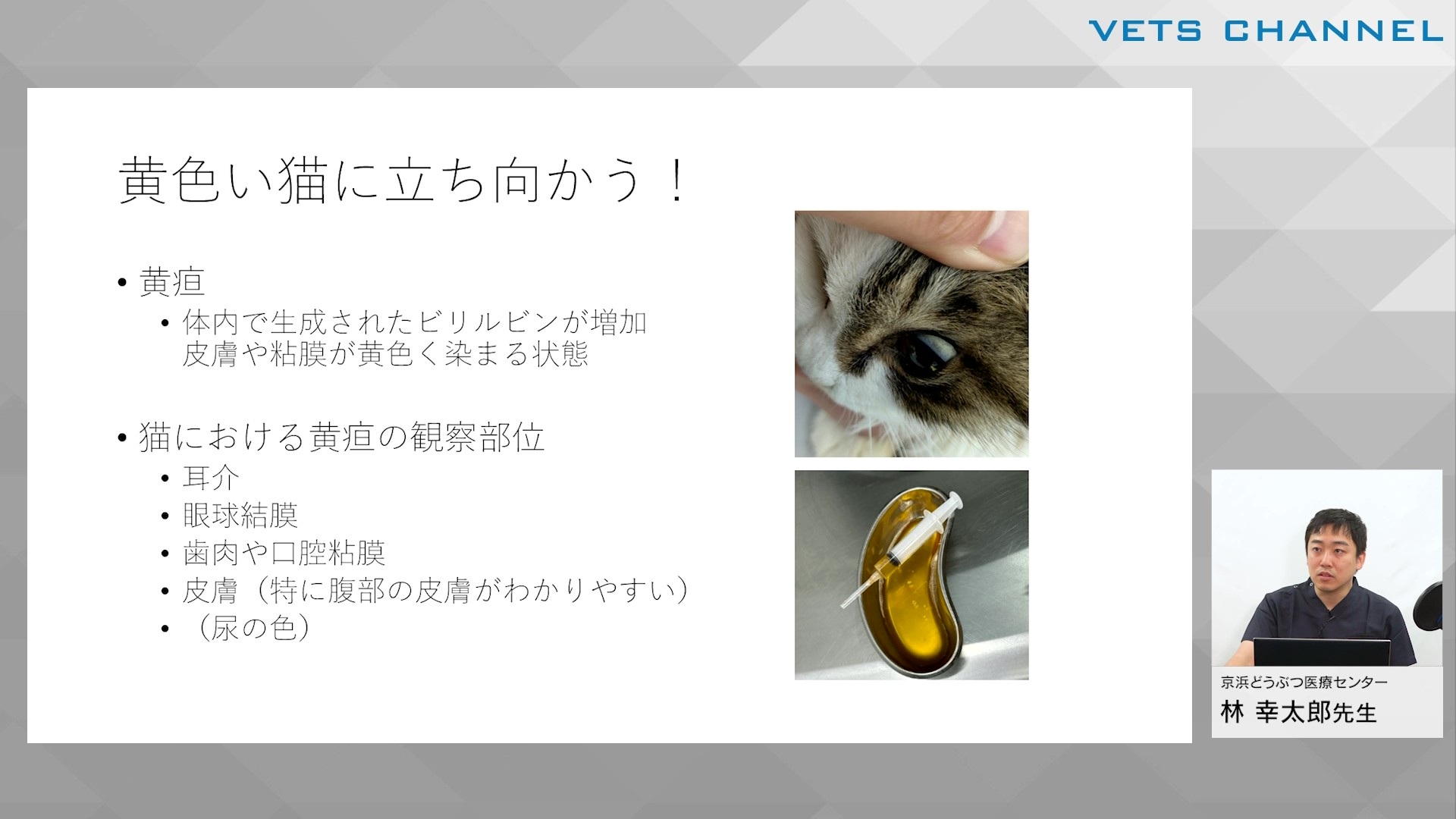 VETS CHANNEL

黄色い猫に立ち向かう！

• 黄疸
  • 体内で生成されたビリルビンが増加
    皮膚や粘膜が黄色く染まる状態

• 猫における黄疸の観察部位
  • 耳介
  • 眼球結膜
  • 歯肉や口腔粘膜
  • 皮膚（特に腹部の皮膚がわかりやすい）
  • （尿の色）

京浜どうぶつ医療センター
林 幸太郎先生